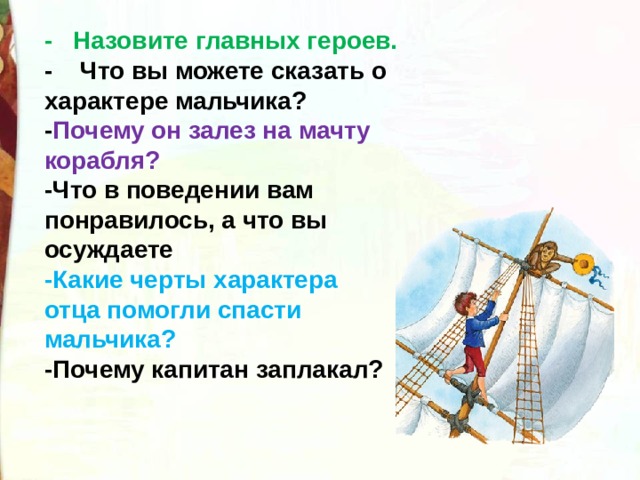 - Назовите главных героев.
- Что вы можете сказать о характере мальчика?
-Почему он залез на мачту корабля?
-Что в поведении вам понравилось, а что вы осуждаете
-Какие черты характера отца помогли спасти мальчика?
-Почему капитан заплакал?